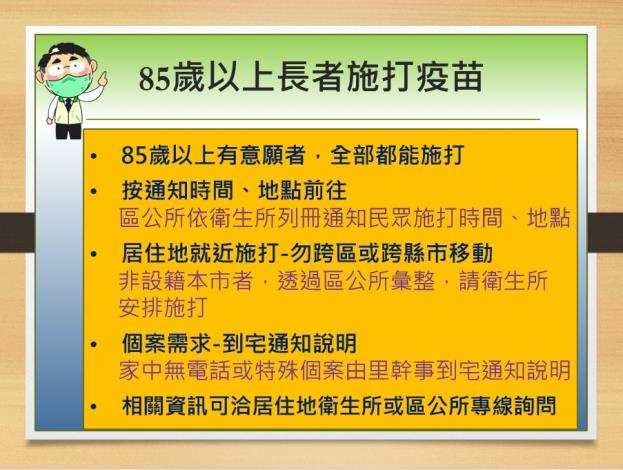 85歲以上長者施打疫苗

• 85歲以上有意願者，全部都能施打

• 按通知時間、地點前往
區公所依衛生所列冊通知民眾施打時間、地點

• 居住地就近施打-勿跨區或跨縣市移動
非設籍本市者，透過區公所彙整，請衛生所安排施打

• 個案需求-到宅通知說明
家中無電話或特殊個案由里幹事到宅通知說明

• 相關資訊可洽居住地衛生所或區公所專線詢問